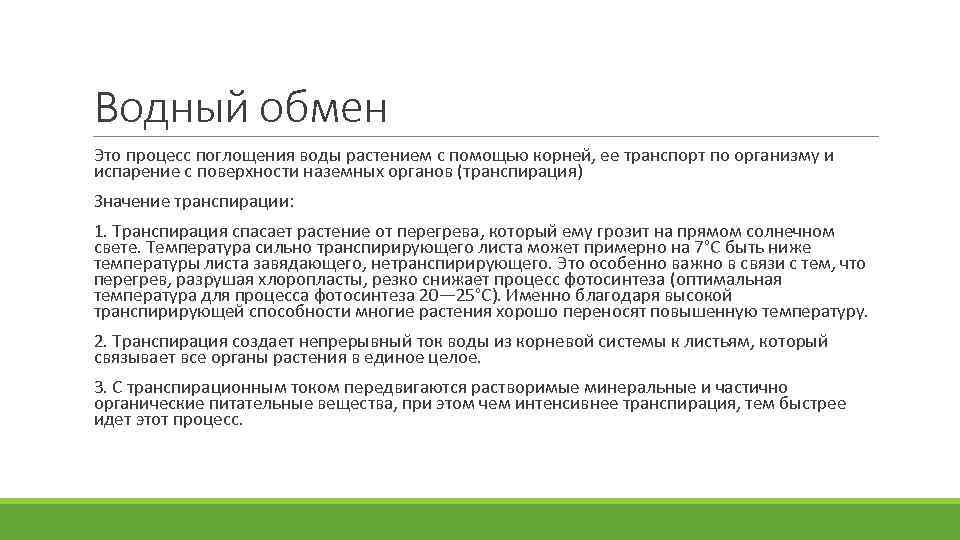 Водный обмен

Это процесс поглощения воды растением с помощью корней, ее транспорт по организму и испарение с поверхности наземных органов (транспирация)

Значение транспирации:

1. Транспирация спасает растение от перегрева, который ему грозит на прямом солнечном свете. Температура сильно транспирирующего листа может примерно на 7°С быть ниже температуры листа завядающего, нетранспирирующего. Это особенно важно в связи с тем, что перегрев, разрушая хлоропласты, резко снижает процесс фотосинтеза (оптимальная температура для процесса фотосинтеза 20—25°С). Именно благодаря высокой транспирирующей способности многие растения хорошо переносят повышенную температуру.

2. Транспирация создает непрерывный ток воды из корневой системы к листьям, который связывает все органы растения в единое целое.

3. С транспирационным током передвигаются растворимые минеральные и частично органические питательные вещества, при этом чем интенсивнее транспирация, тем быстрее идет этот процесс.